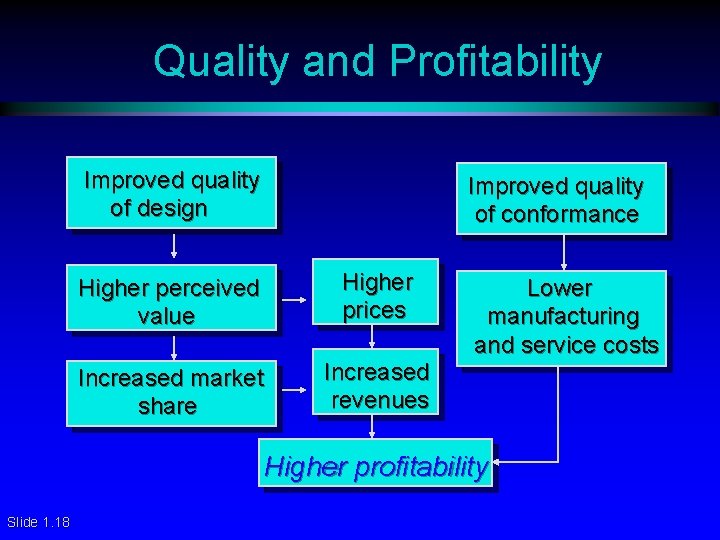 Quality and Profitability

Improved quality of design

Higher perceived value

Increased market share

Higher prices

Increased revenues

Improved quality of conformance

Lower manufacturing and service costs

Higher profitability

Slide 1.18